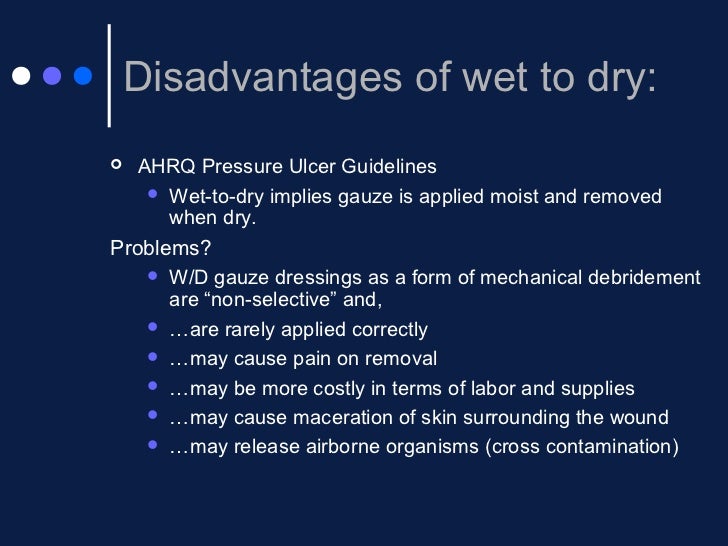 Disadvantages of wet to dry:

AHRQ Pressure Ulcer Guidelines

Wet-to-dry implies gauze is applied moist and removed when dry.

Problems?

W/D gauze dressings as a form of mechanical debridement are “non-selective” and,

…are rarely applied correctly

…may cause pain on removal

…may be more costly in terms of labor and supplies

…may cause maceration of skin surrounding the wound

…may release airborne organisms (cross contamination)